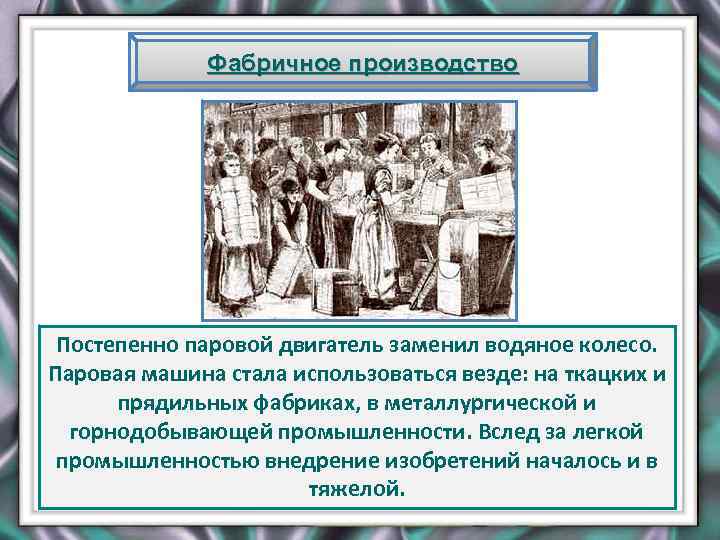 Фабричное производство

Постепенно паровой двигатель заменил водяное колесо. Паровая машина стала использоваться везде: на ткацких и прядильных фабриках, в металлургической и горнодобывающей промышленности. Вслед за легкой промышленностью внедрение изобретений началось и в тяжелой.